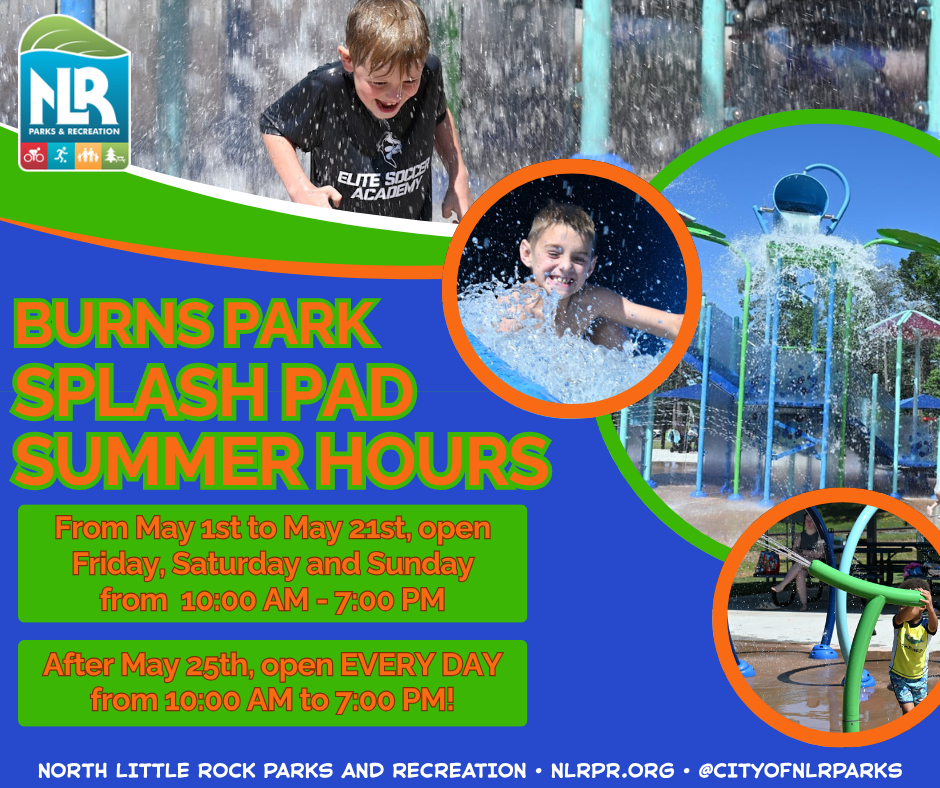 NLR
PARKS & RECREATION

ELITE SOCCER ACADEMY

BURNS PARK SPLASH PAD SUMMER HOURS

From May 1st to May 21st, open Friday, Saturday and Sunday from 10:00 AM - 7:00 PM

After May 25th, open EVERY DAY from 10:00 AM to 7:00 PM!

NORTH LITTLE ROCK PARKS AND RECREATION • NLRPR.ORG • @CITYOFNLRPARKS